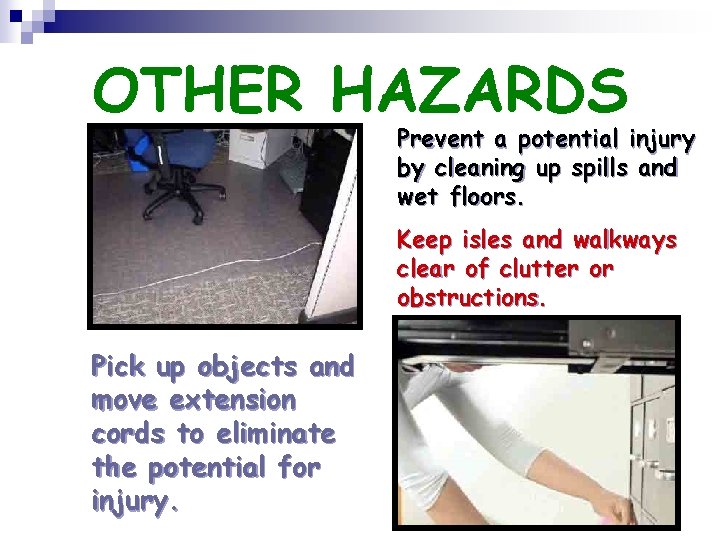 OTHER HAZARDS

Prevent a potential injury by cleaning up spills and wet floors.

Keep isles and walkways clear of clutter or obstructions.

Pick up objects and move extension cords to eliminate the potential for injury.